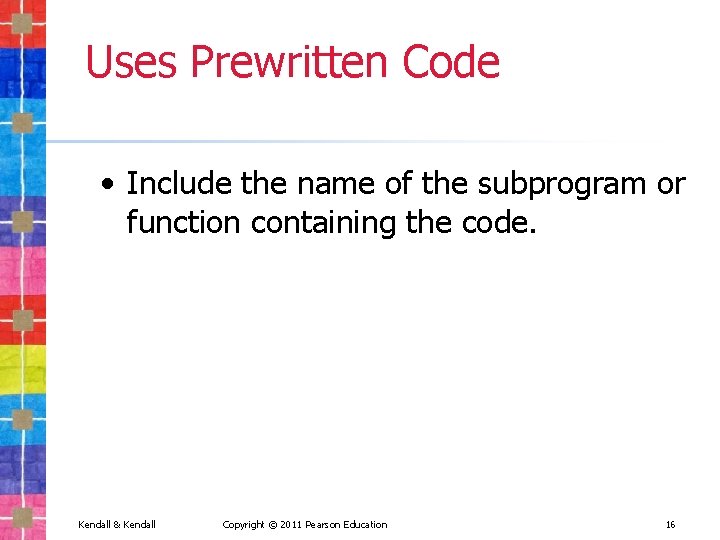 Uses Prewritten Code

• Include the name of the subprogram or function containing the code.

Kendall & Kendall Copyright © 2011 Pearson Education 16